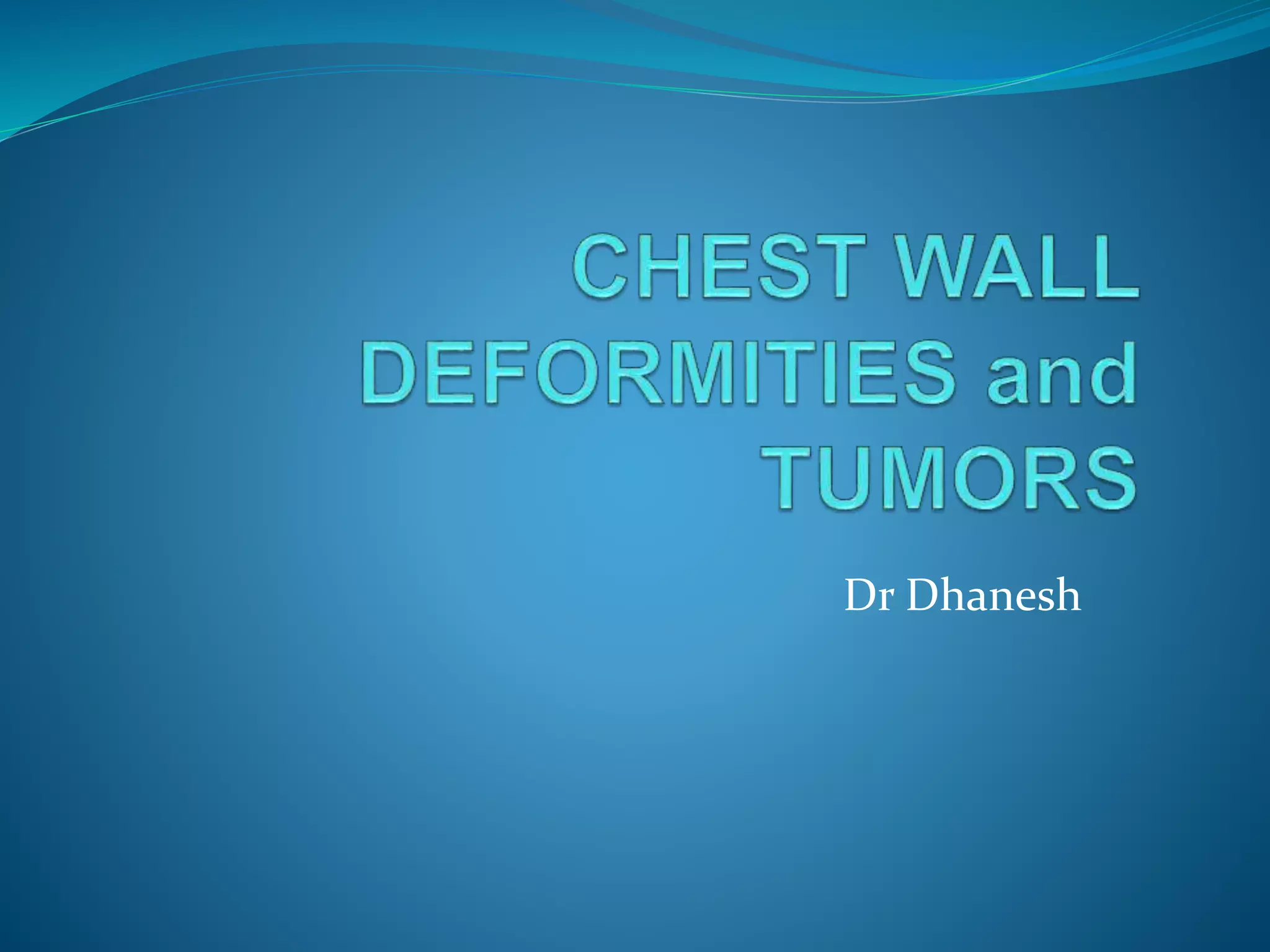 CHEST WALL DEFORMITIES and TUMORS

Dr Dhanesh